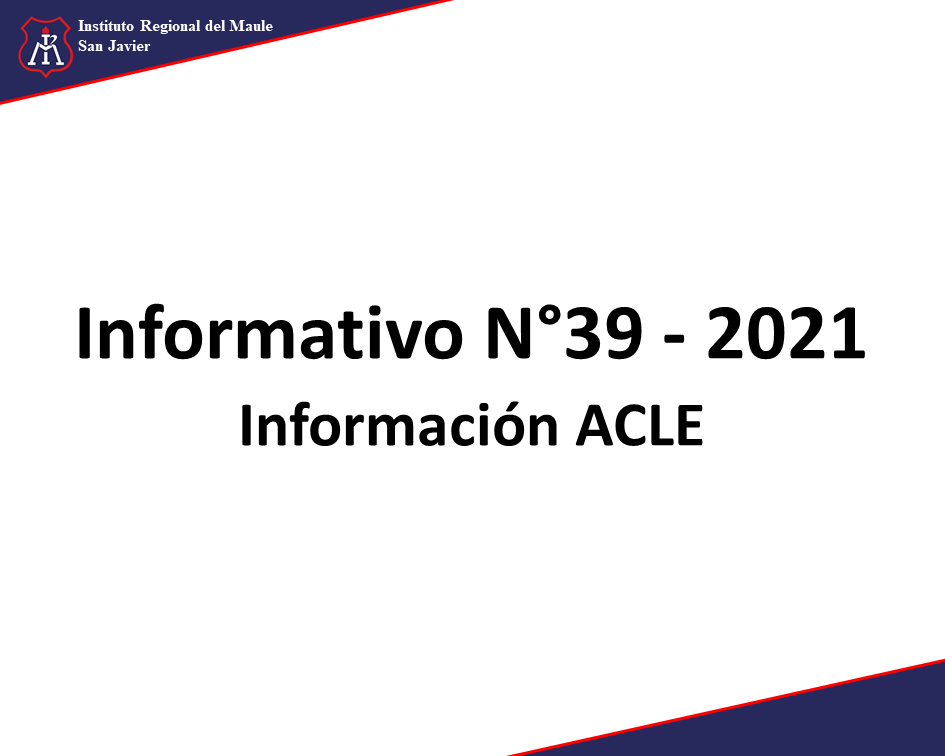 Instituto Regional del Maule
San Javier

Informativo N°39 - 2021
Información ACLE